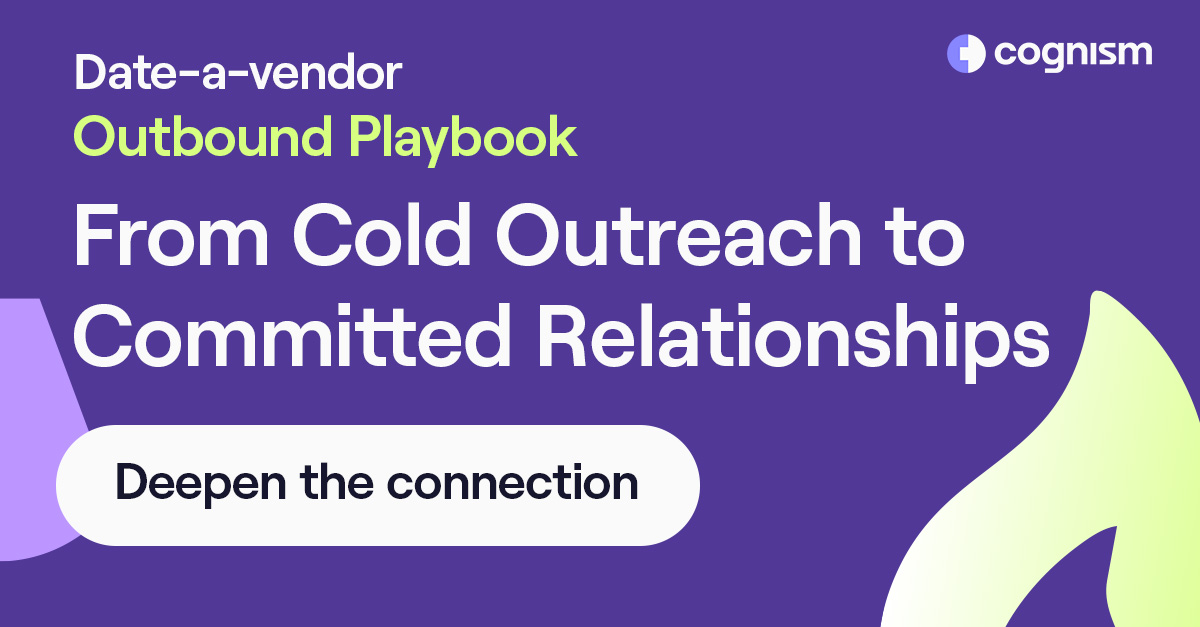 Date-a-vendor
Outbound Playbook

cognism

From Cold Outreach to Committed Relationships

Deepen the connection